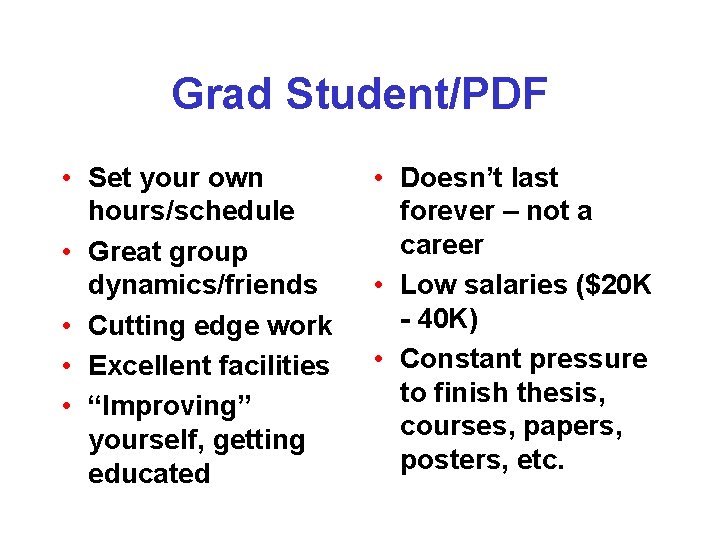 Grad Student/PDF

• Set your own hours/schedule
• Great group dynamics/friends
• Cutting edge work
• Excellent facilities
• “Improving” yourself, getting educated

• Doesn’t last forever – not a career
• Low salaries (\$20K - 40K)
• Constant pressure to finish thesis, courses, papers, posters, etc.